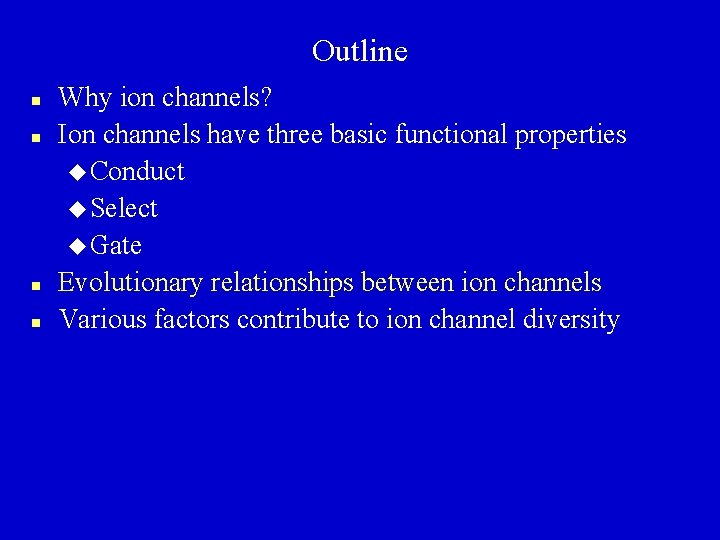 Outline

- Why ion channels?
- Ion channels have three basic functional properties
  - Conduct
  - Select
  - Gate
- Evolutionary relationships between ion channels
- Various factors contribute to ion channel diversity